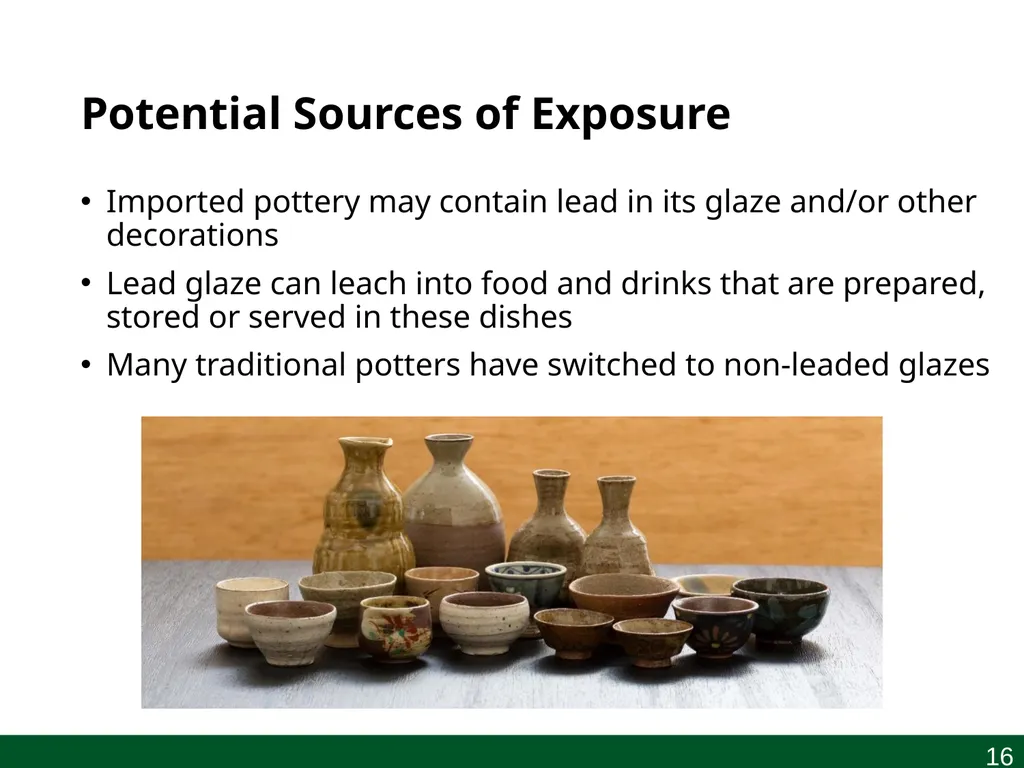 Potential Sources of Exposure

• Imported pottery may contain lead in its glaze and/or other decorations

• Lead glaze can leach into food and drinks that are prepared, stored or served in these dishes

• Many traditional potters have switched to non-leaded glazes

16